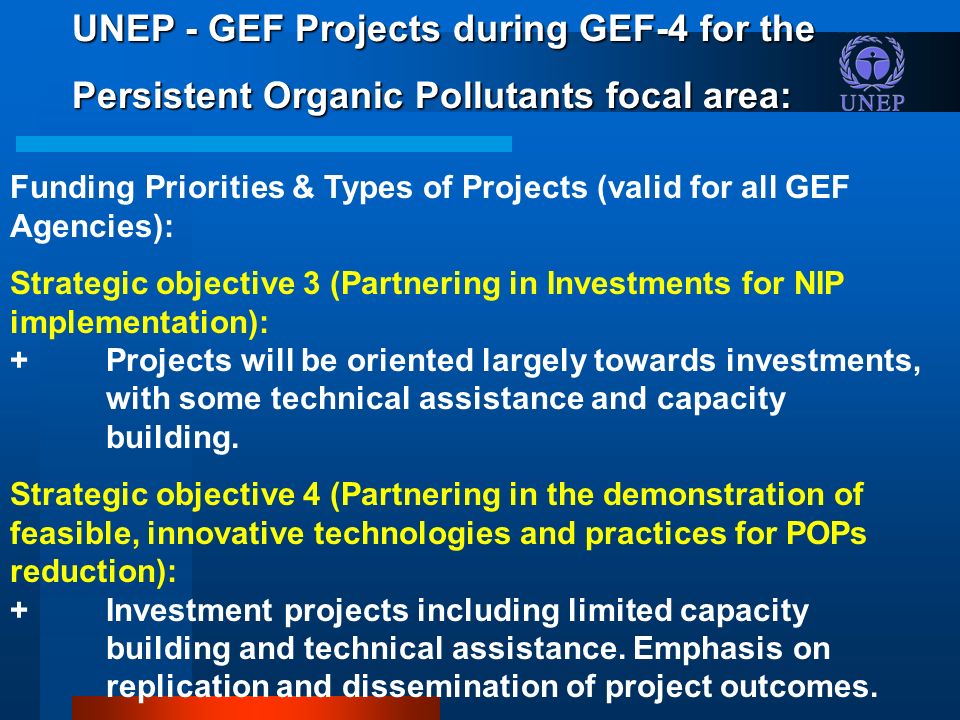 UNEP - GEF Projects during GEF-4 for the Persistent Organic Pollutants focal area:

UNEP

Funding Priorities & Types of Projects (valid for all GEF Agencies):

Strategic objective 3 (Partnering in Investments for NIP implementation):
+ Projects will be oriented largely towards investments, with some technical assistance and capacity building.

Strategic objective 4 (Partnering in the demonstration of feasible, innovative technologies and practices for POPs reduction):
+ Investment projects including limited capacity building and technical assistance. Emphasis on replication and dissemination of project outcomes.